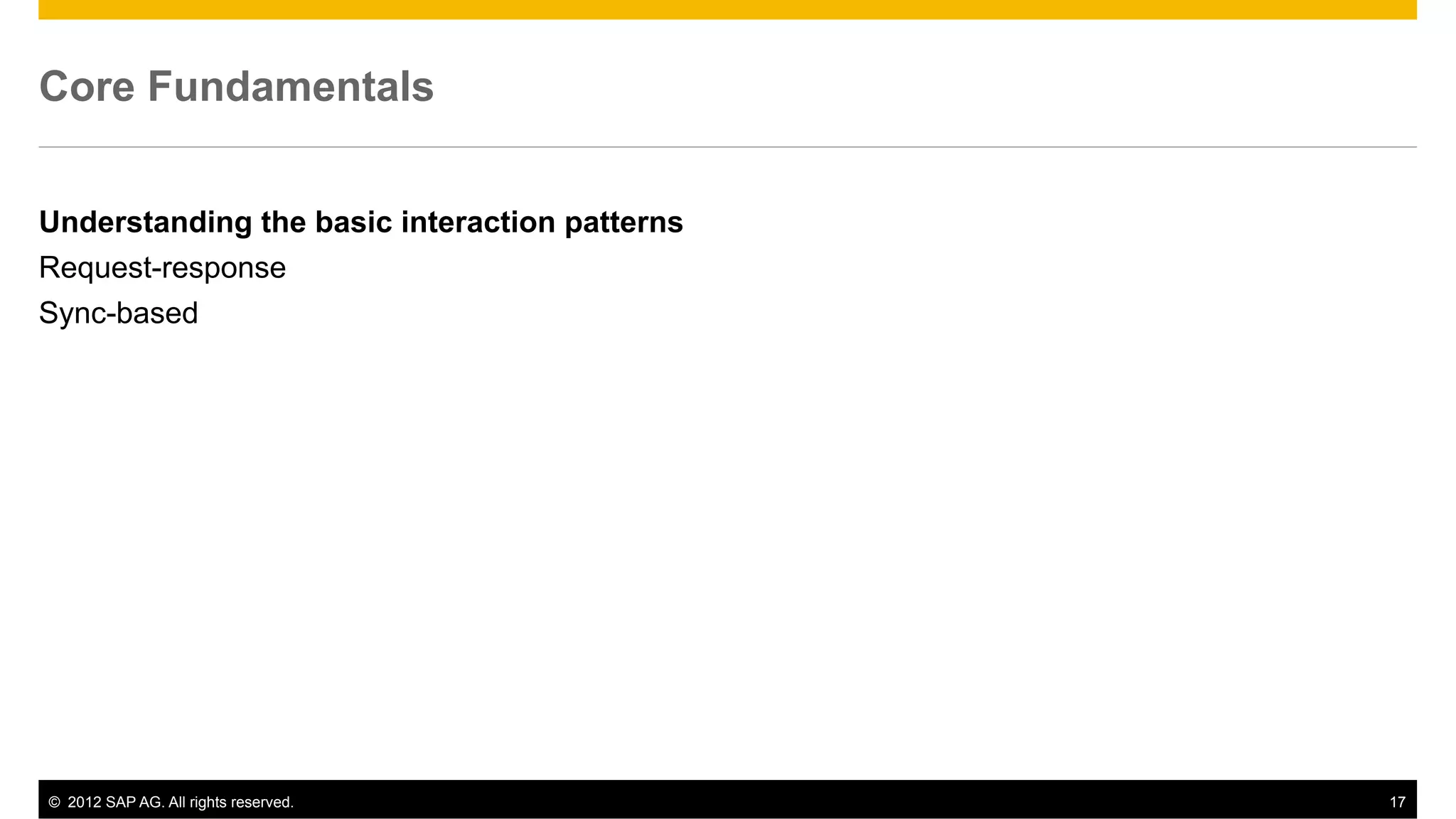 Core Fundamentals

Understanding the basic interaction patterns

Request-response

Sync-based

© 2012 SAP AG. All rights reserved.

17